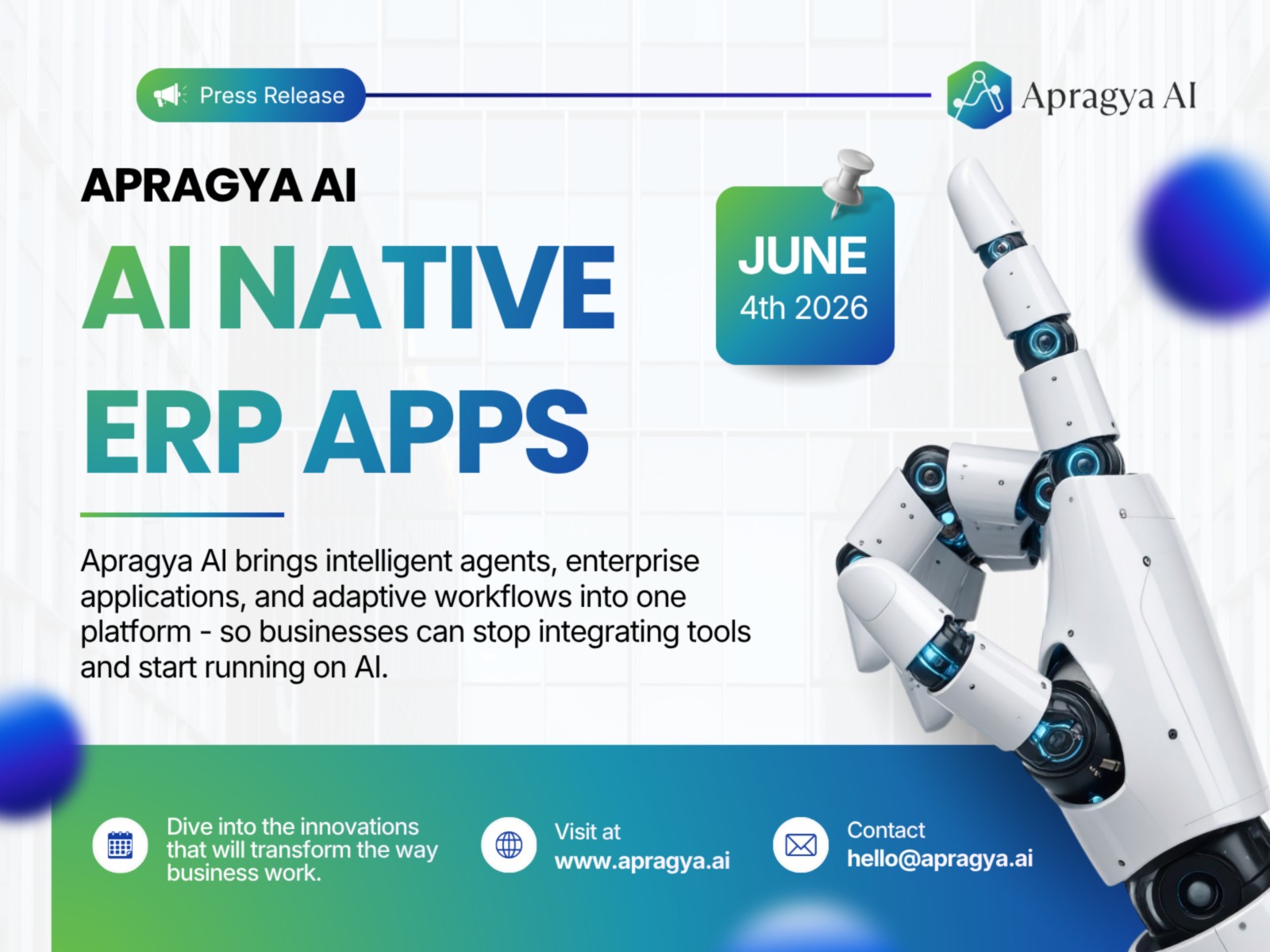 Press Release

Apragya AI

APRAGYA AI

AI NATIVE ERP APPS

JUNE
4th 2026

Apragya AI brings intelligent agents, enterprise applications, and adaptive workflows into one platform - so businesses can stop integrating tools and start running on AI.

Dive into the innovations that will transform the way business work.

Visit at
www.apragya.ai

Contact
hello@apragya.ai